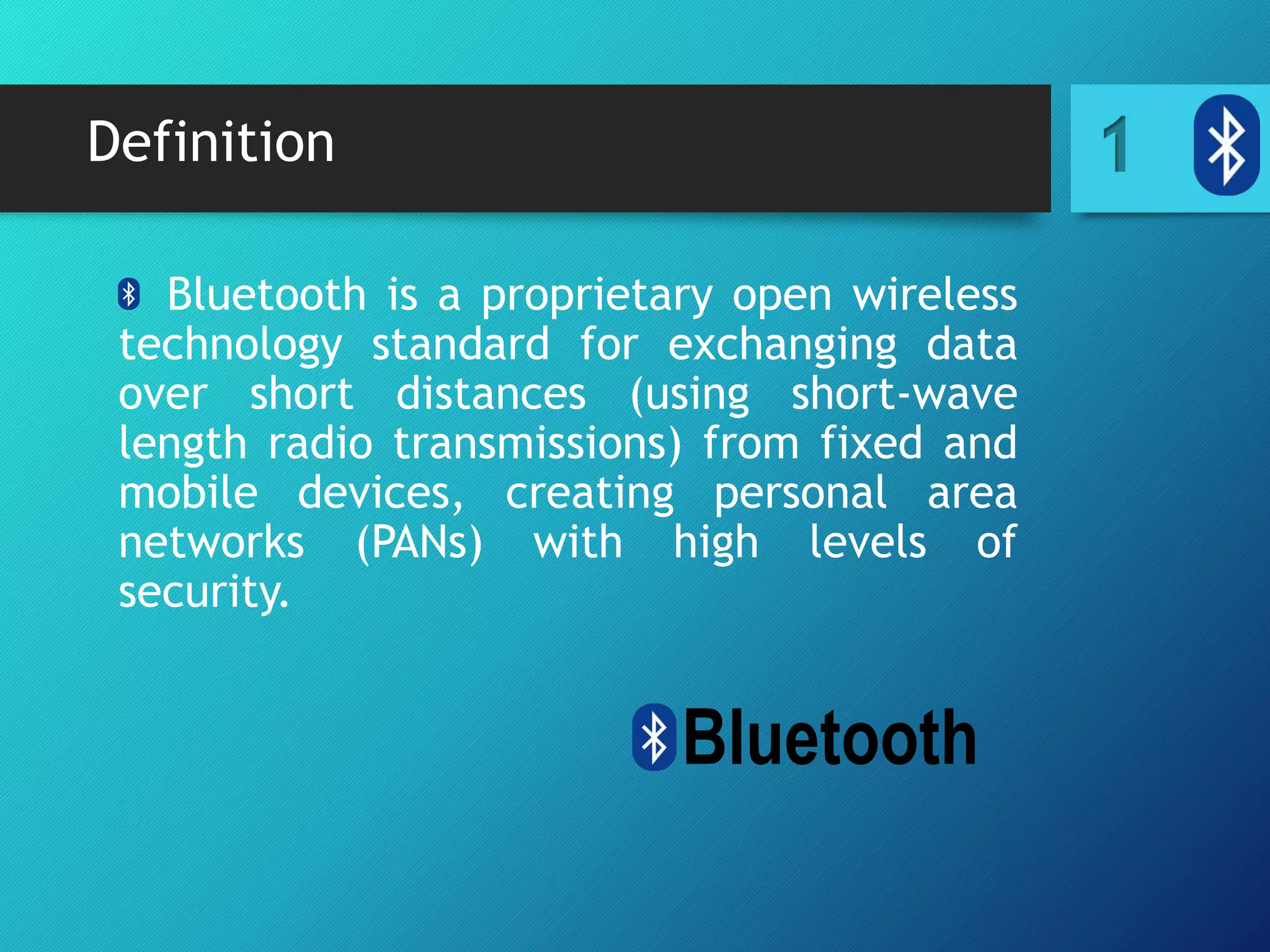 Definition

1

Bluetooth is a proprietary open wireless technology standard for exchanging data over short distances (using short-wave length radio transmissions) from fixed and mobile devices, creating personal area networks (PANs) with high levels of security.

Bluetooth